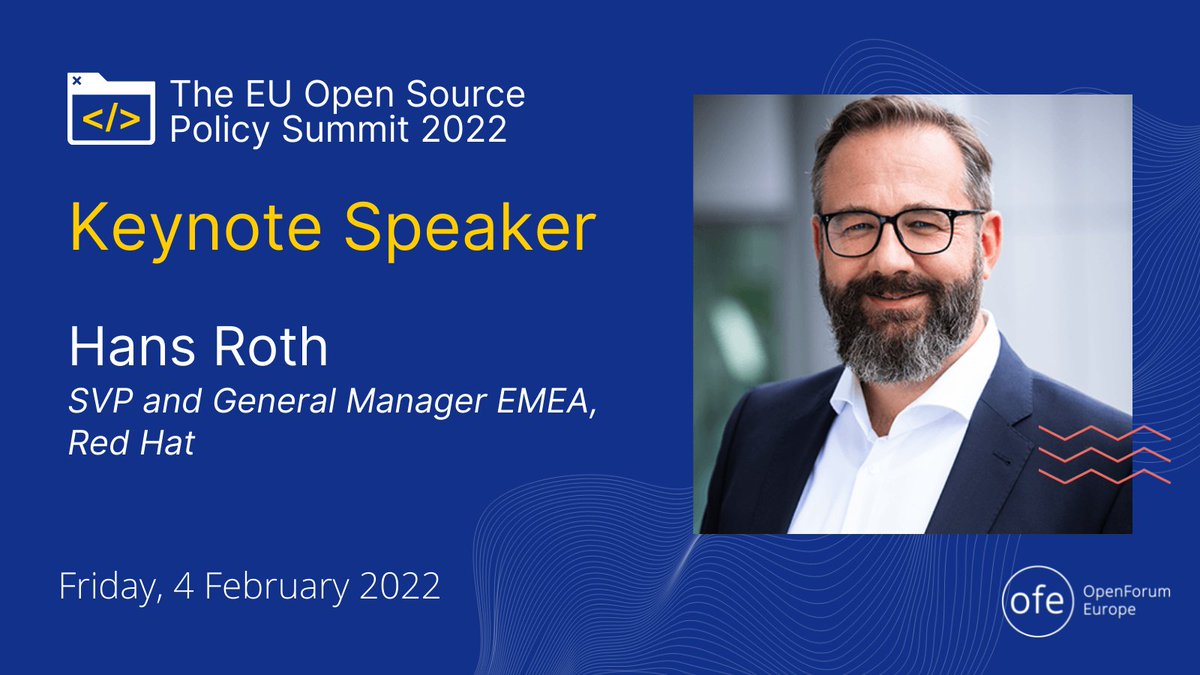 </>

The EU Open Source Policy Summit 2022

Keynote Speaker

Hans Roth
SVP and General Manager EMEA, Red Hat

Friday, 4 February 2022

ofe OpenForum Europe